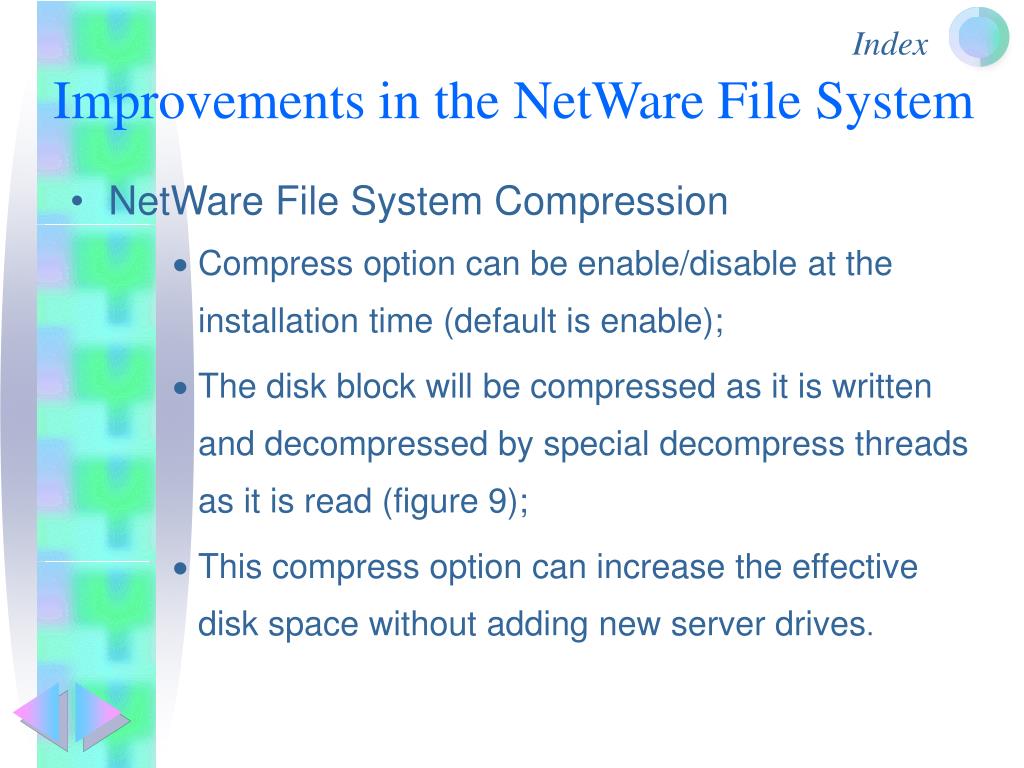 Index

Improvements in the NetWare File System

• NetWare File System Compression

• Compress option can be enable/disable at the installation time (default is enable);

• The disk block will be compressed as it is written and decompressed by special decompress threads as it is read (figure 9);

• This compress option can increase the effective disk space without adding new server drives.